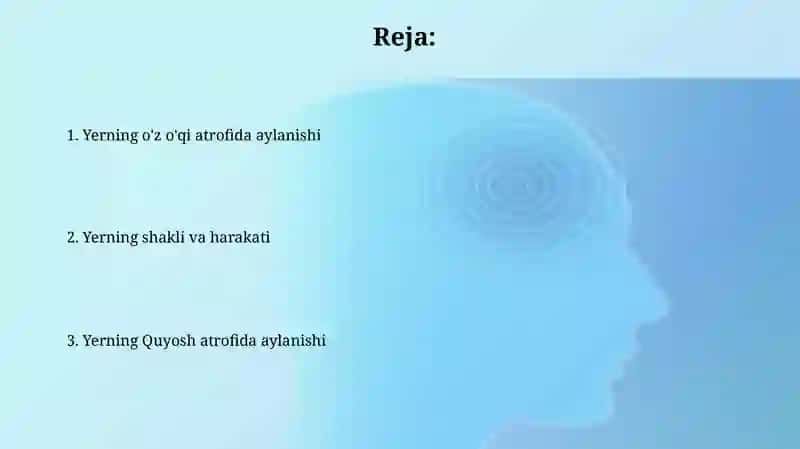 Reja:

1. Yerning o'z o'qi atrofida aylanishi

2. Yerning shakli va harakati

3. Yerning Quyosh atrofida aylanishi